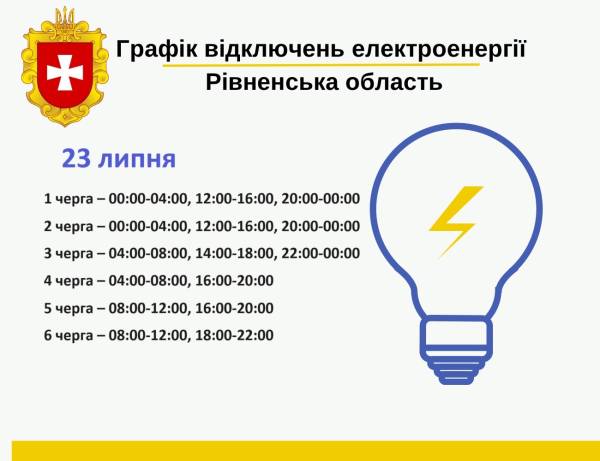 Графік відключень електроенергії
Рівненська область

23 липня

1 черга – 00:00-04:00, 12:00-16:00, 20:00-00:00
2 черга – 00:00-04:00, 12:00-16:00, 20:00-00:00
3 черга – 04:00-08:00, 14:00-18:00, 22:00-00:00
4 черга – 04:00-08:00, 16:00-20:00
5 черга – 08:00-12:00, 16:00-20:00
6 черга – 08:00-12:00, 18:00-22:00